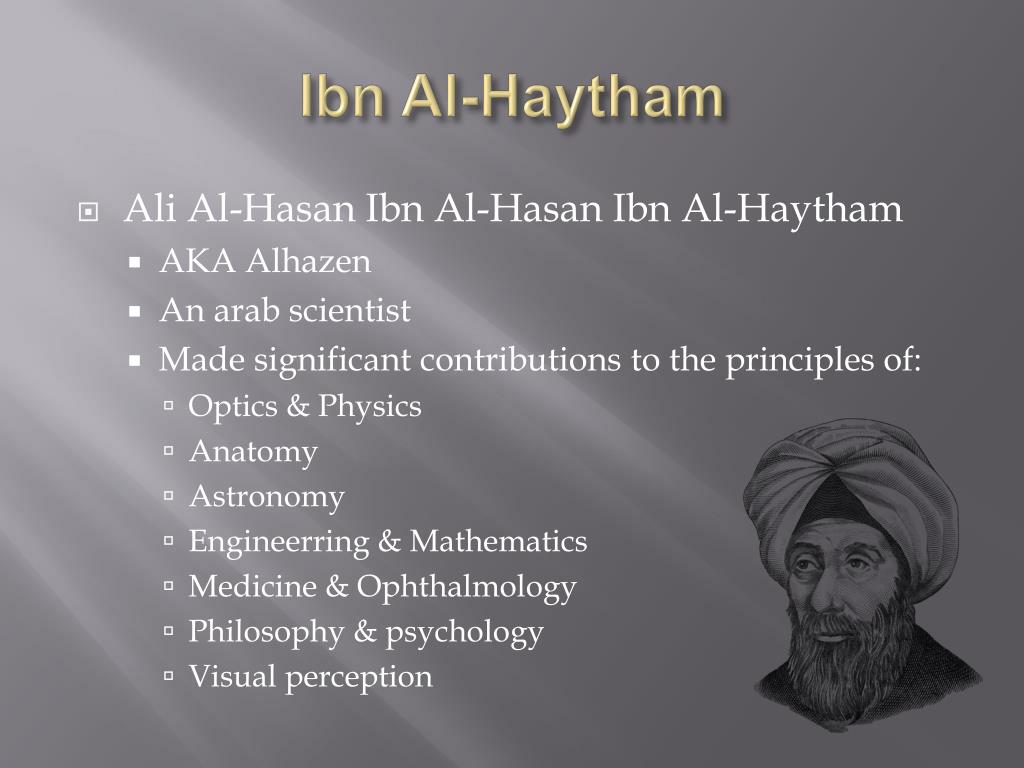 Ibn Al-Haytham

Ali Al-Hasan Ibn Al-Hasan Ibn Al-Haytham
AKA Alhazen
An arab scientist
Made significant contributions to the principles of:
Optics & Physics
Anatomy
Astronomy
Engineerring & Mathematics
Medicine & Ophthalmology
Philosophy & psychology
Visual perception